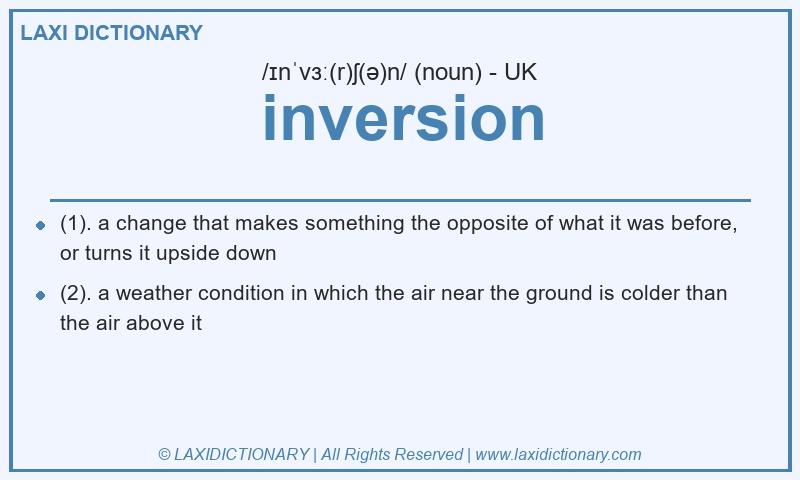 LAXI DICTIONARY

/ɪnˈvɜː(r)ʃ(ə)n/ (noun) - UK

inversion

(1). a change that makes something the opposite of what it was before, or turns it upside down

(2). a weather condition in which the air near the ground is colder than the air above it

© LAXIDICTIONARY | All Rights Reserved | www.laxidictionary.com